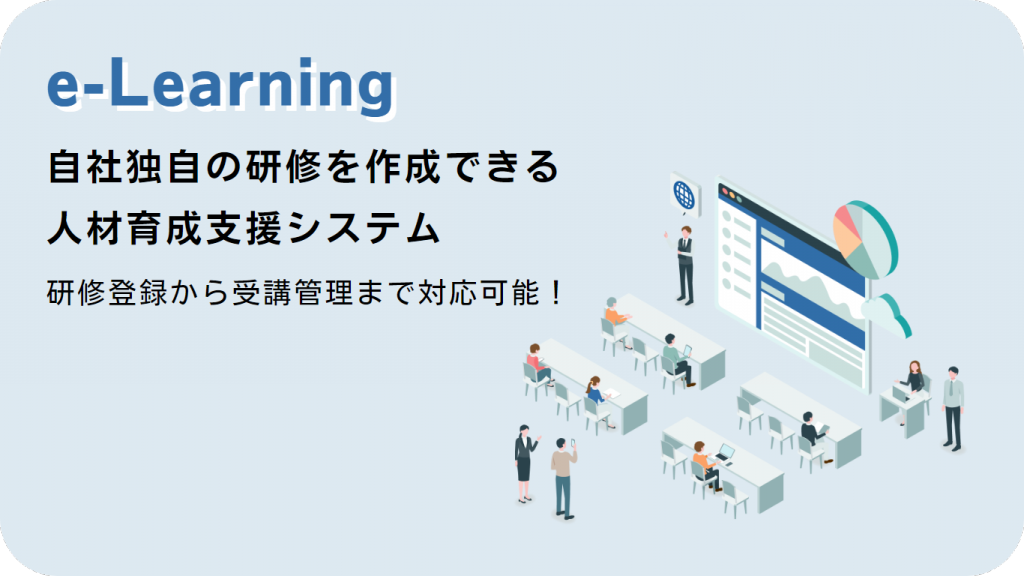 e-Learning

自社独自の研修を作成できる
人材育成支援システム

研修登録から受講管理まで対応可能！